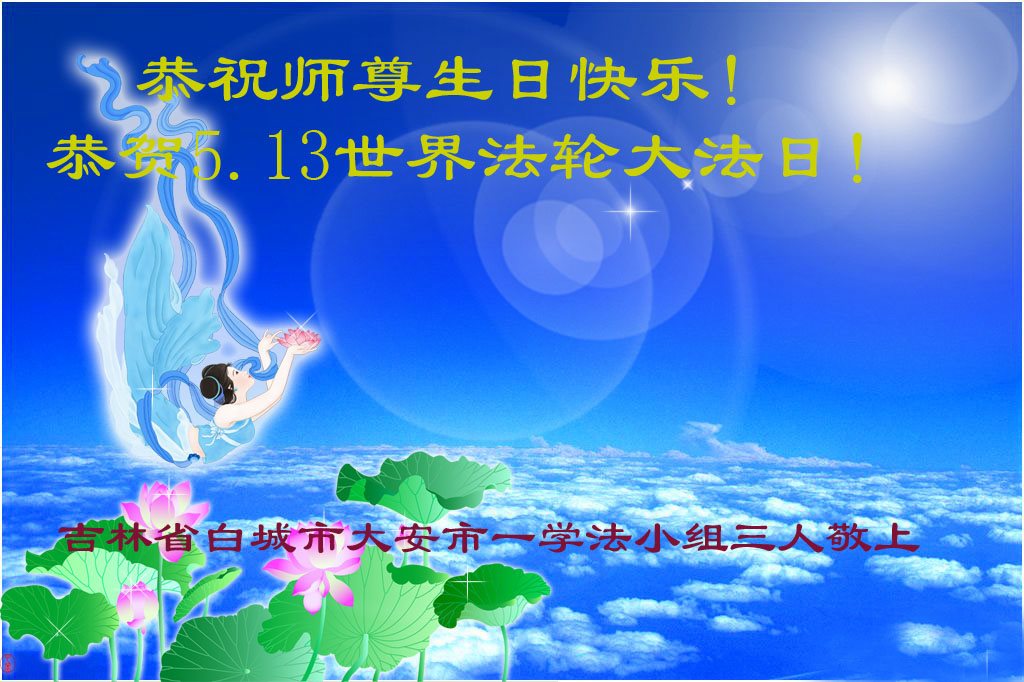 恭祝师尊生日快乐！
恭贺5.13世界法轮大法日！

吉林省白城市大安市一学法小组三人敬上